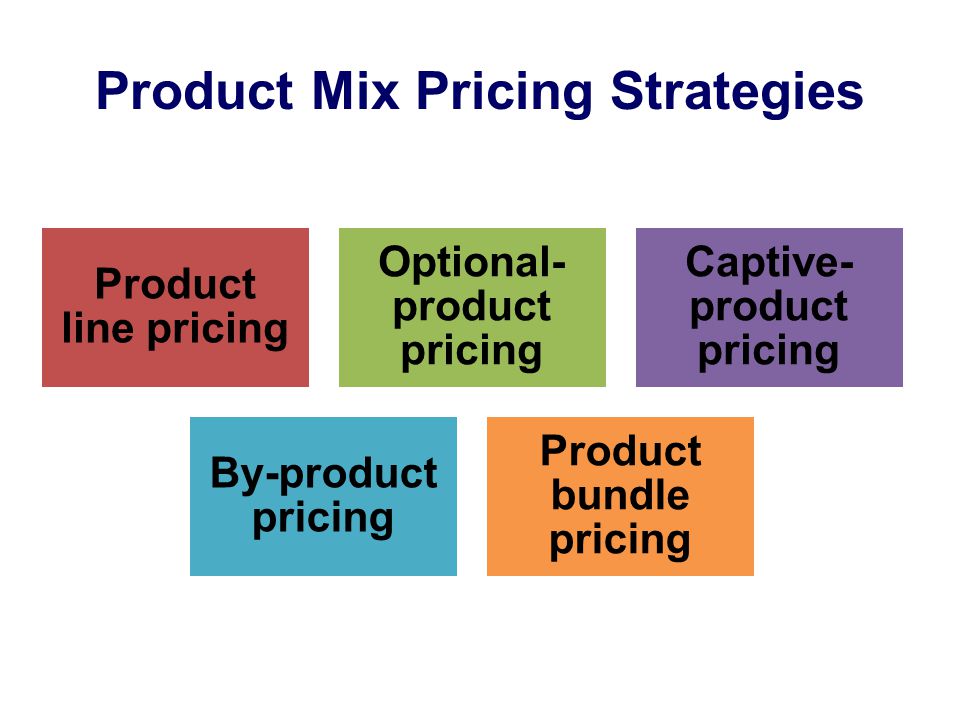 Product Mix Pricing Strategies

Product line pricing

Optional-product pricing

Captive-product pricing

By-product pricing

Product bundle pricing